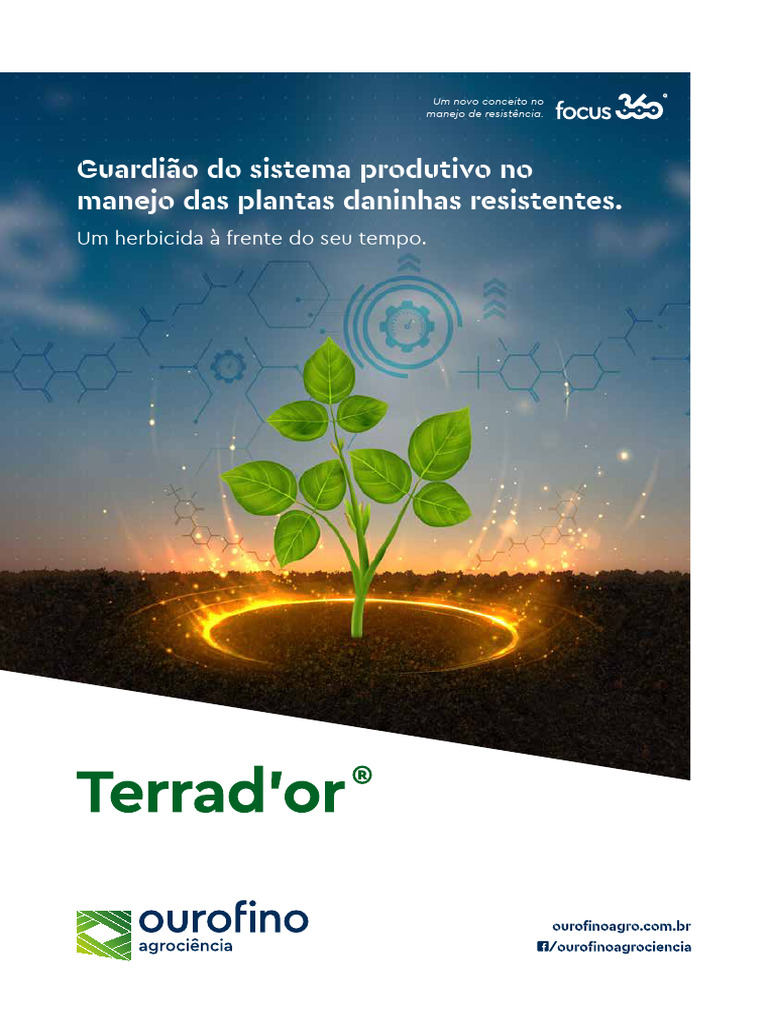 Um novo conceito no manejo de resistência. focus 360®

Guardião do sistema produtivo no manejo das plantas daninhas resistentes.

Um herbicida à frente do seu tempo.

Terrad'or®

ourofino agrociência

ourofinoagro.com.br
/ourofinoagrociencia